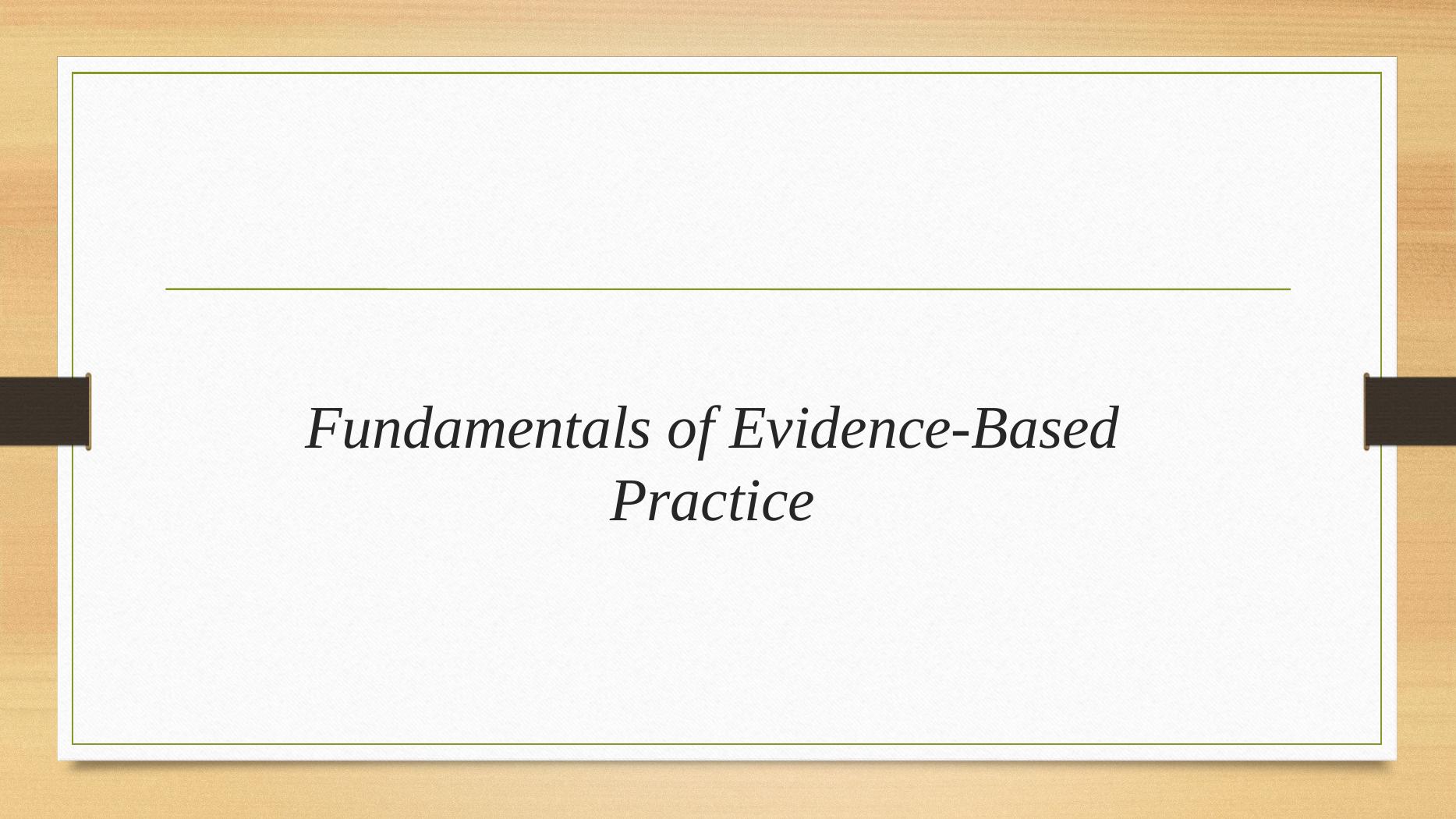 Fundamentals of Evidence-Based Practice